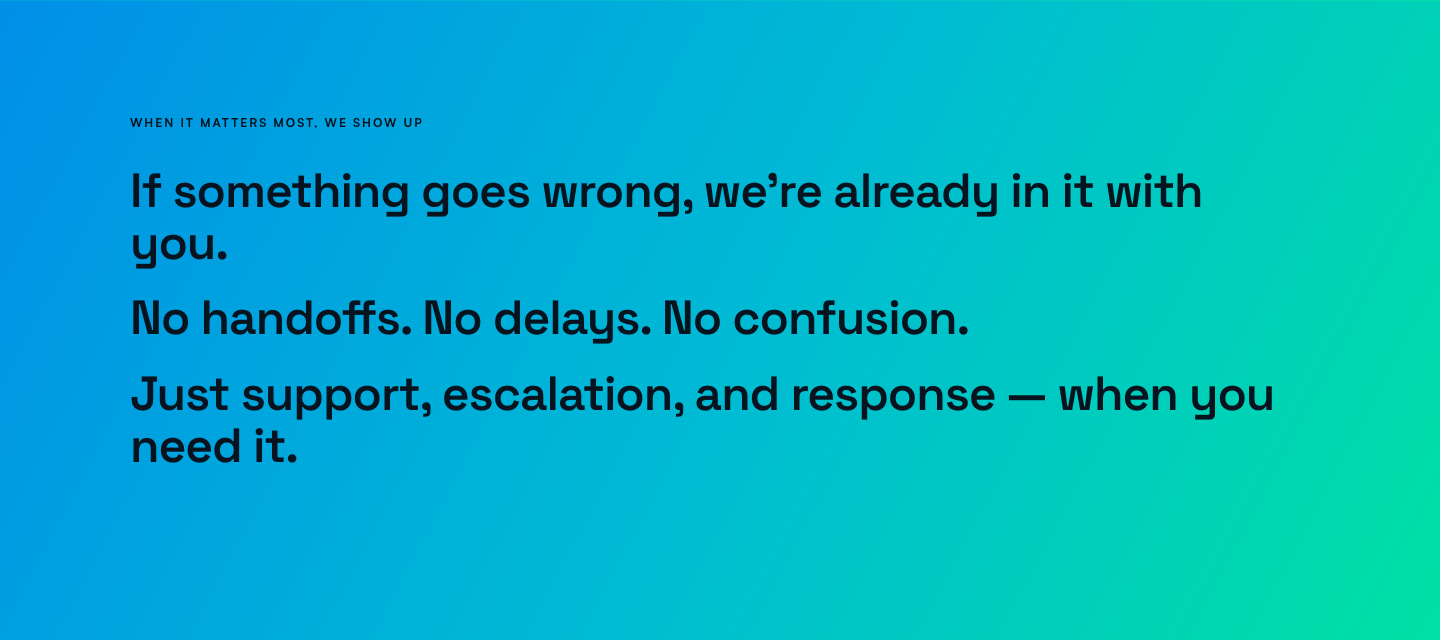 WHEN IT MATTERS MOST, WE SHOW UP

If something goes wrong, we’re already in it with you.

No handoffs. No delays. No confusion.

Just support, escalation, and response — when you need it.